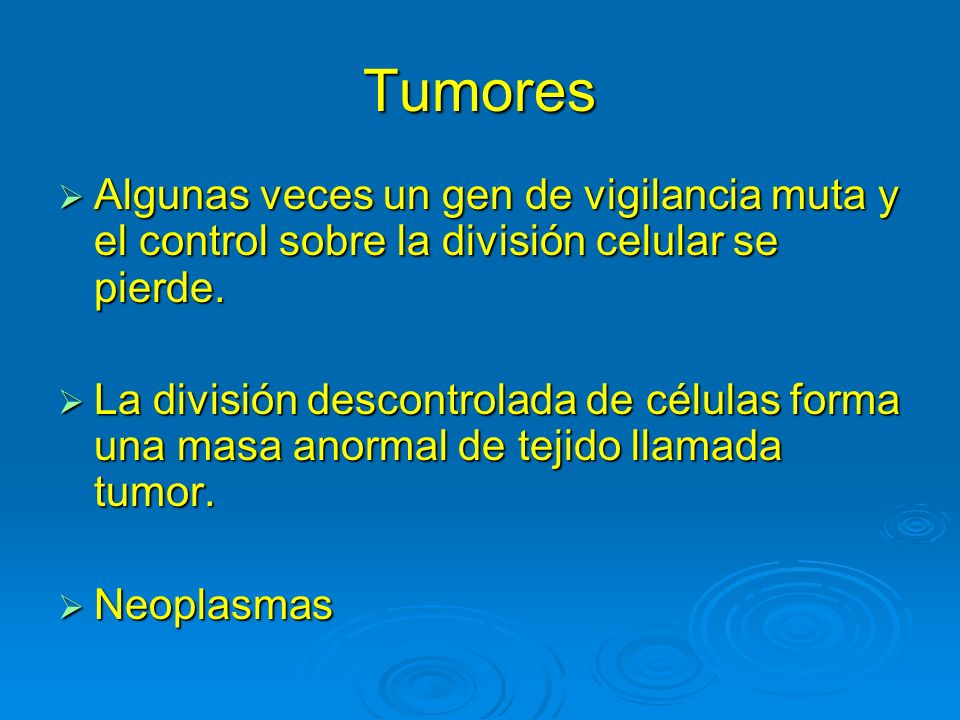 Tumores

➢ Algunas veces un gen de vigilancia muta y el control sobre la división celular se pierde.

➢ La división descontrolada de células forma una masa anormal de tejido llamada tumor.

➢ Neoplasmas